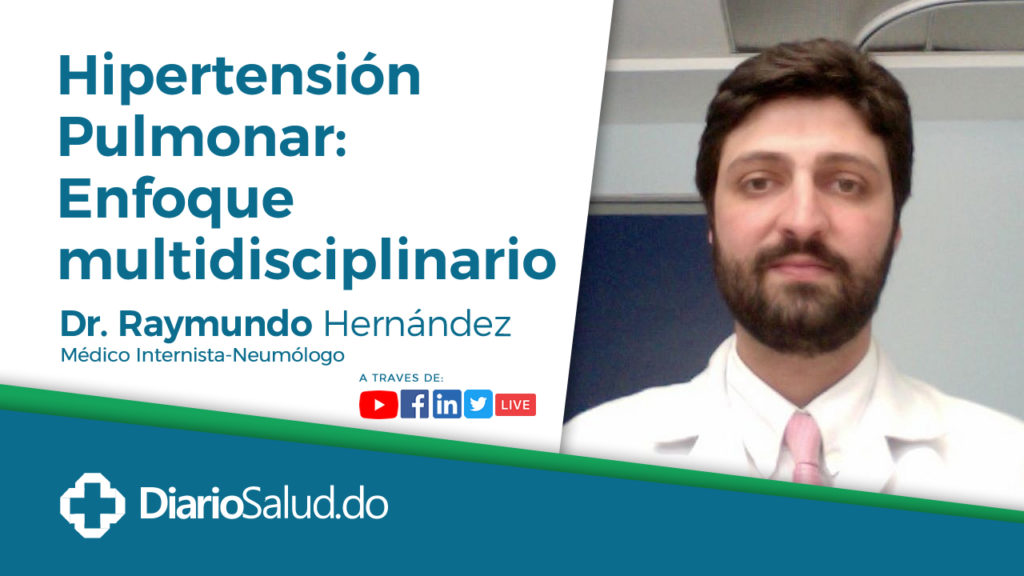 Hipertensión Pulmonar: Enfoque multidisciplinario

Dr. Raymundo Hernández
Médico Internista-Neumólogo

A TRAVES DE:
LIVE

DiarioSalud.do